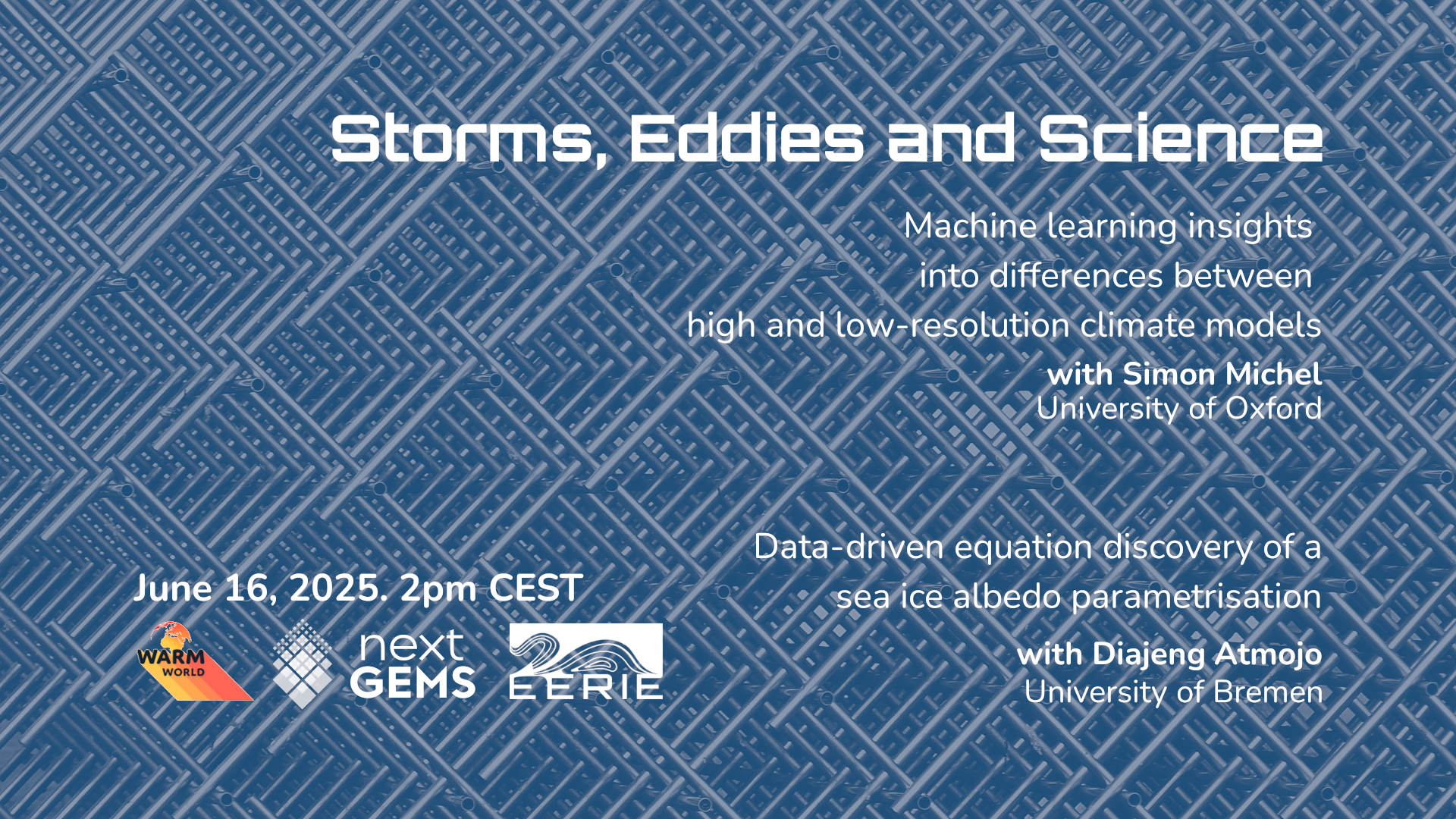 Storms, Eddies and Science

Machine learning insights into differences between high and low-resolution climate models

with Simon Michel
University of Oxford

Data-driven equation discovery of a sea ice albedo parametrisation

with Diajeng Atmojo
University of Bremen

June 16, 2025. 2pm CEST

WARM WORLD

next GEMS

EERIE